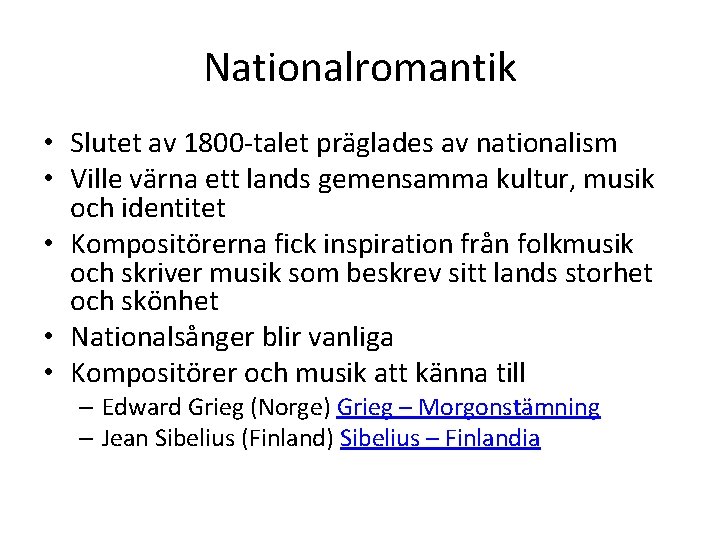 Nationalromantik

• Slutet av 1800-talet präglades av nationalism
• Ville värna ett lands gemensamma kultur, musik och identitet
• Kompositörerna fick inspiration från folkmusik och skriver musik som beskrev sitt lands storhet och skönhet
• Nationalsånger blir vanliga
• Kompositörer och musik att känna till
– Edward Grieg (Norge) Grieg – Morgonstämning
– Jean Sibelius (Finland) Sibelius – Finlandia